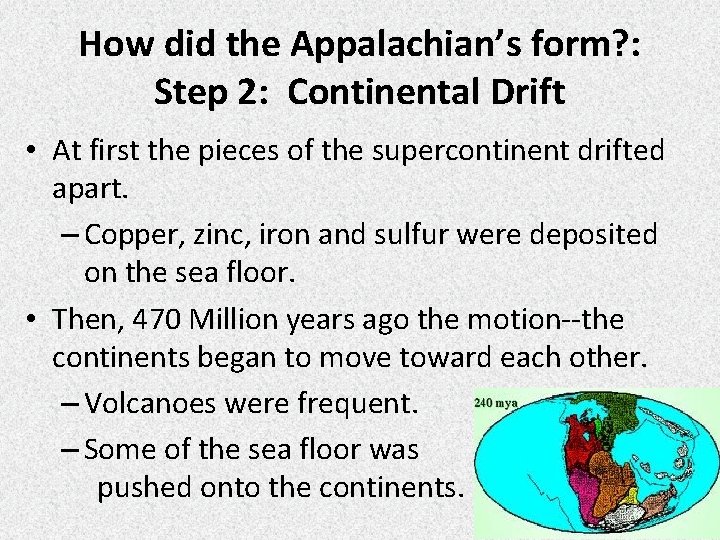 How did the Appalachian's form?: Step 2: Continental Drift

• At first the pieces of the supercontinent drifted apart.

– Copper, zinc, iron and sulfur were deposited on the sea floor.

• Then, 470 Million years ago the motion--the continents began to move toward each other.

– Volcanoes were frequent.

– Some of the sea floor was pushed onto the continents.

240 mya